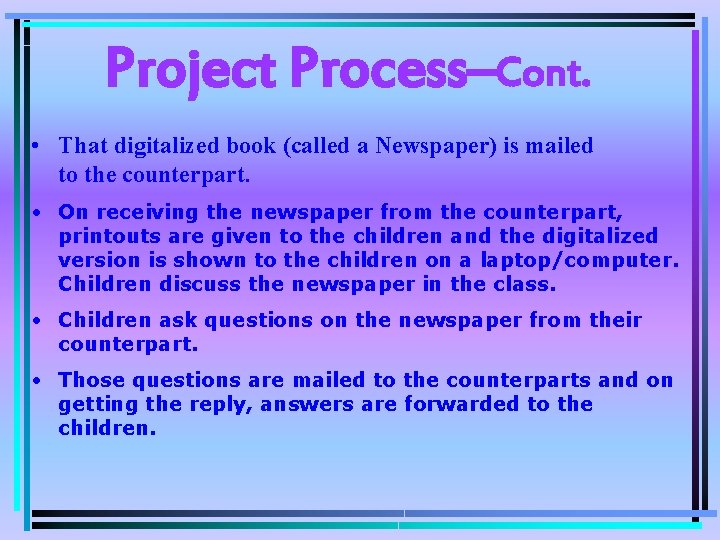 Project Process—Cont.

• That digitalized book (called a Newspaper) is mailed to the counterpart.

• On receiving the newspaper from the counterpart, printouts are given to the children and the digitalized version is shown to the children on a laptop/computer. Children discuss the newspaper in the class.

• Children ask questions on the newspaper from their counterpart.

• Those questions are mailed to the counterparts and on getting the reply, answers are forwarded to the children.